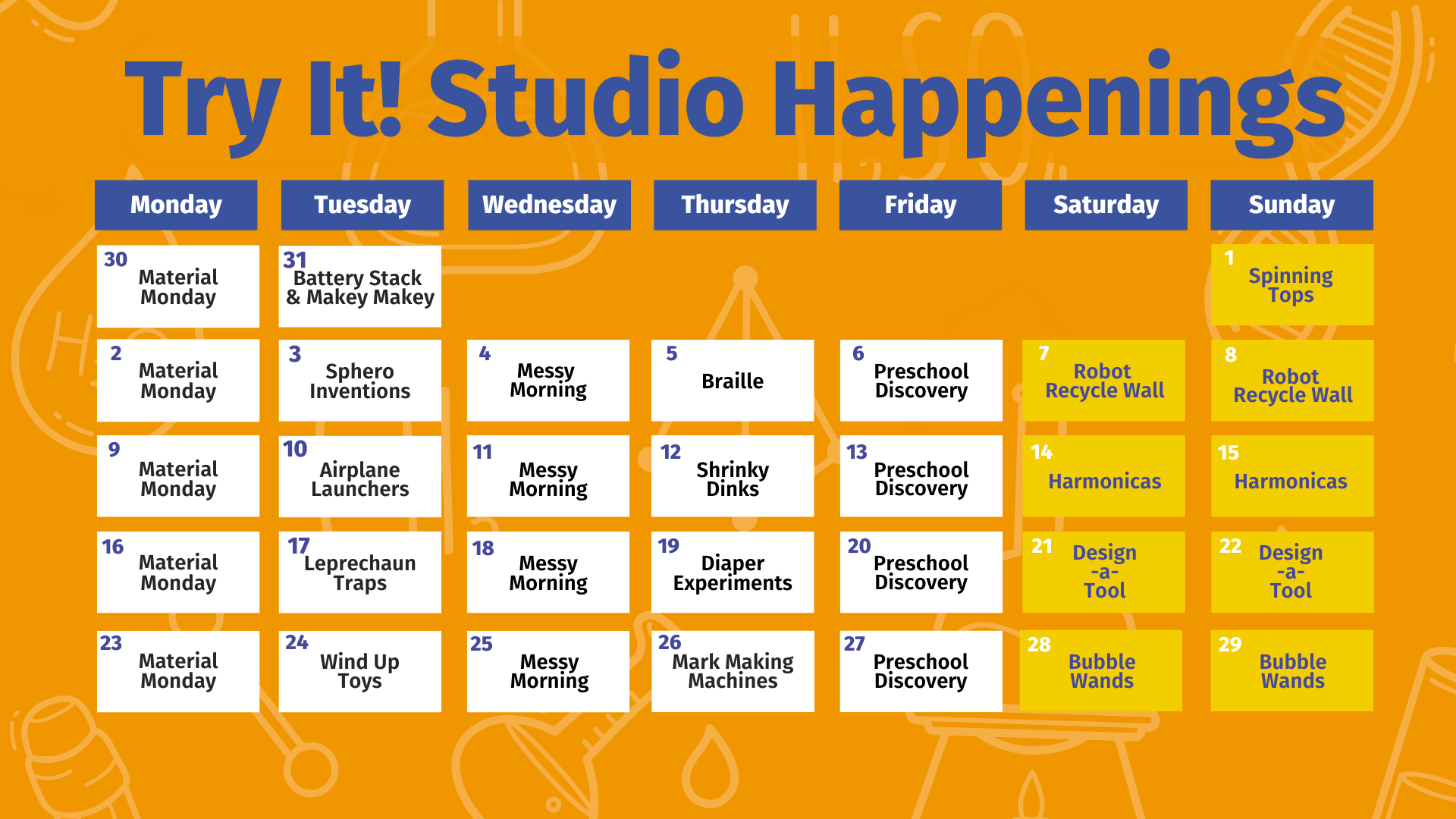 Try It! Studio Happenings

| Monday | Tuesday | Wednesday | Thursday | Friday | Saturday | Sunday |
|---|---|---|---|---|---|---|
| 30 Material Monday | 31 Battery Stack & Makey Makey | | | | | 1 Spinning Tops |
| 2 Material Monday | 3 Sphero Inventions | 4 Messy Morning | 5 Braille | 6 Preschool Discovery | 7 Robot Recycle Wall | 8 Robot Recycle Wall |
| 9 Material Monday | 10 Airplane Launchers | 11 Messy Morning | 12 Shrinky Dinks | 13 Preschool Discovery | 14 Harmonicas | 15 Harmonicas |
| 16 Material Monday | 17 Leprechaun Traps | 18 Messy Morning | 19 Diaper Experiments | 20 Preschool Discovery | 21 Design -a- Tool | 22 Design -a- Tool |
| 23 Material Monday | 24 Wind Up Toys | 25 Messy Morning | 26 Mark Making Machines | 27 Preschool Discovery | 28 Bubble Wands | 29 Bubble Wands |